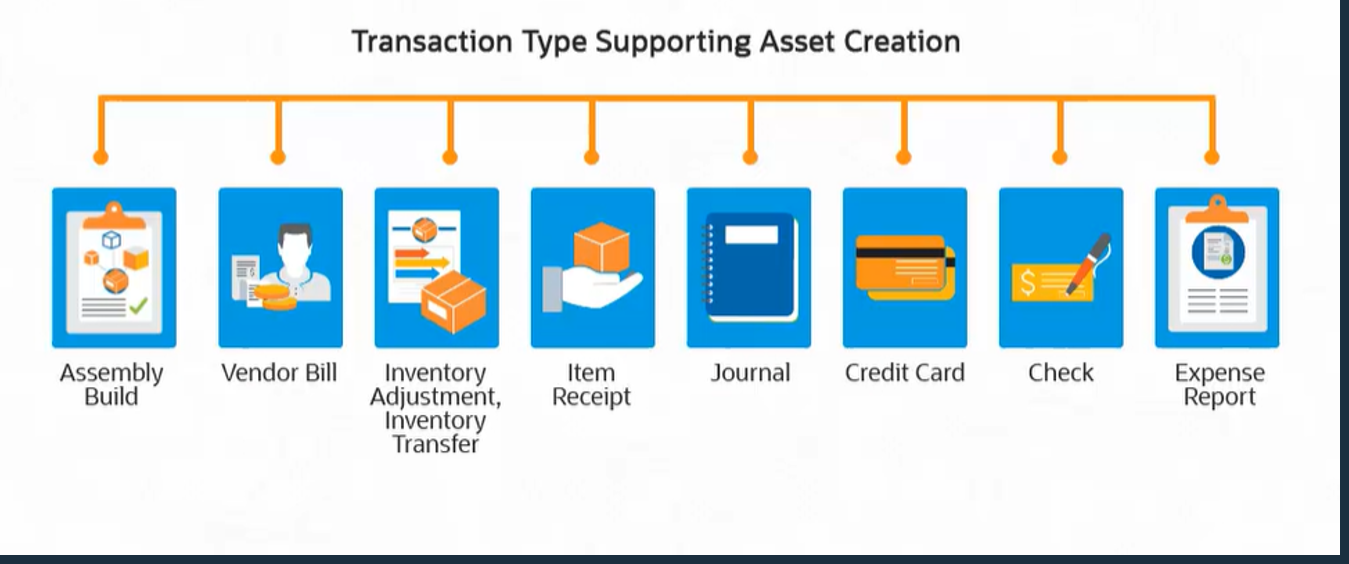 Transaction Type Supporting Asset Creation

Assembly Build

Vendor Bill

Inventory Adjustment, Inventory Transfer

Item Receipt

Journal

Credit Card

Check

Expense Report